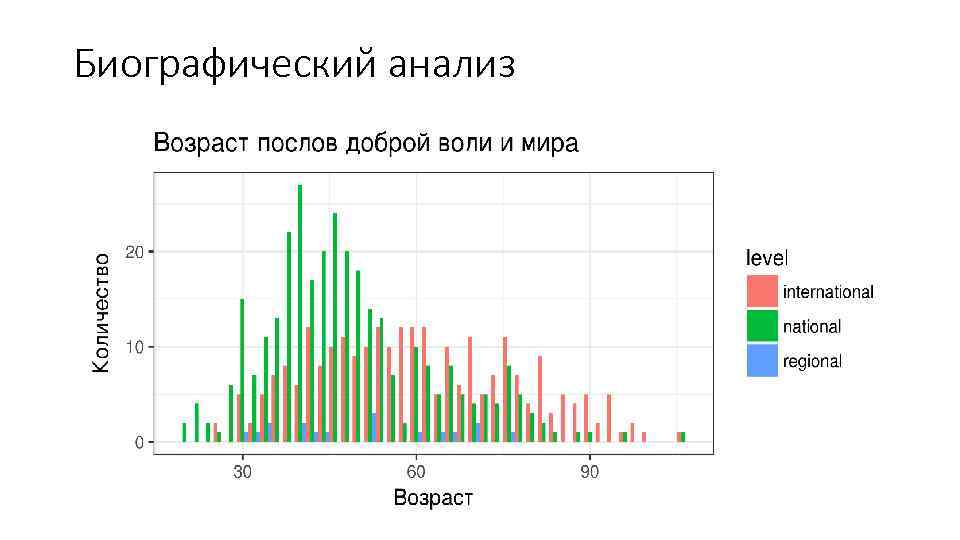 Биографический анализ

Возраст послов доброй воли и мира

Количество

20

10

0

30

60

90

Возраст

level

international

national

regional